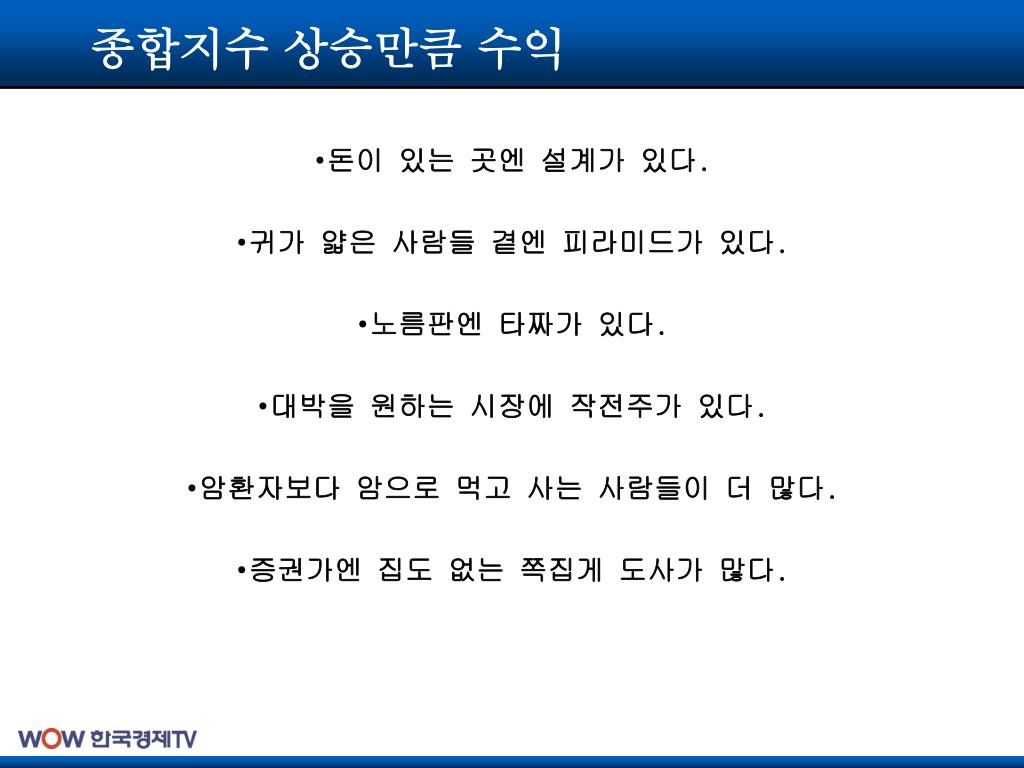 종합지수 상승만큼 수익

•돈이 있는 곳엔 설계가 있다.

•귀가 얇은 사람들 곁엔 피라미드가 있다.

•노름판엔 타짜가 있다.

•대박을 원하는 시장에 작전주가 있다.

•암환자보다 암으로 먹고 사는 사람들이 더 많다.

•증권가엔 집도 없는 쪽집게 도사가 많다.

WOW 한국경제TV